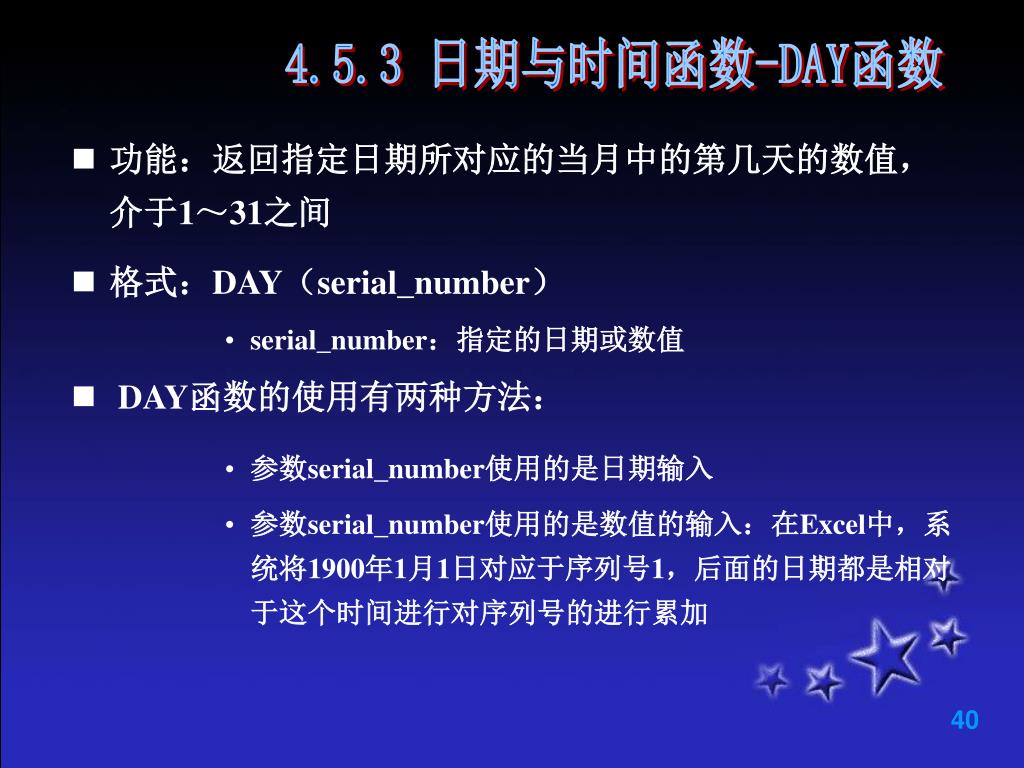 4.5.3 日期与时间函数-DAY函数

■ 功能：返回指定日期所对应的当月中的第几天的数值，介于1～31之间

■ 格式：DAY（serial_number）

• serial_number：指定的日期或数值

■ DAY函数的使用有两种方法：

• 参数serial_number使用的是日期输入

• 参数serial_number使用的是数值的输入：在Excel中，系统将1900年1月1日对应于序列号1，后面的日期都是相对于这个时间进行对序列号的进行累加

40